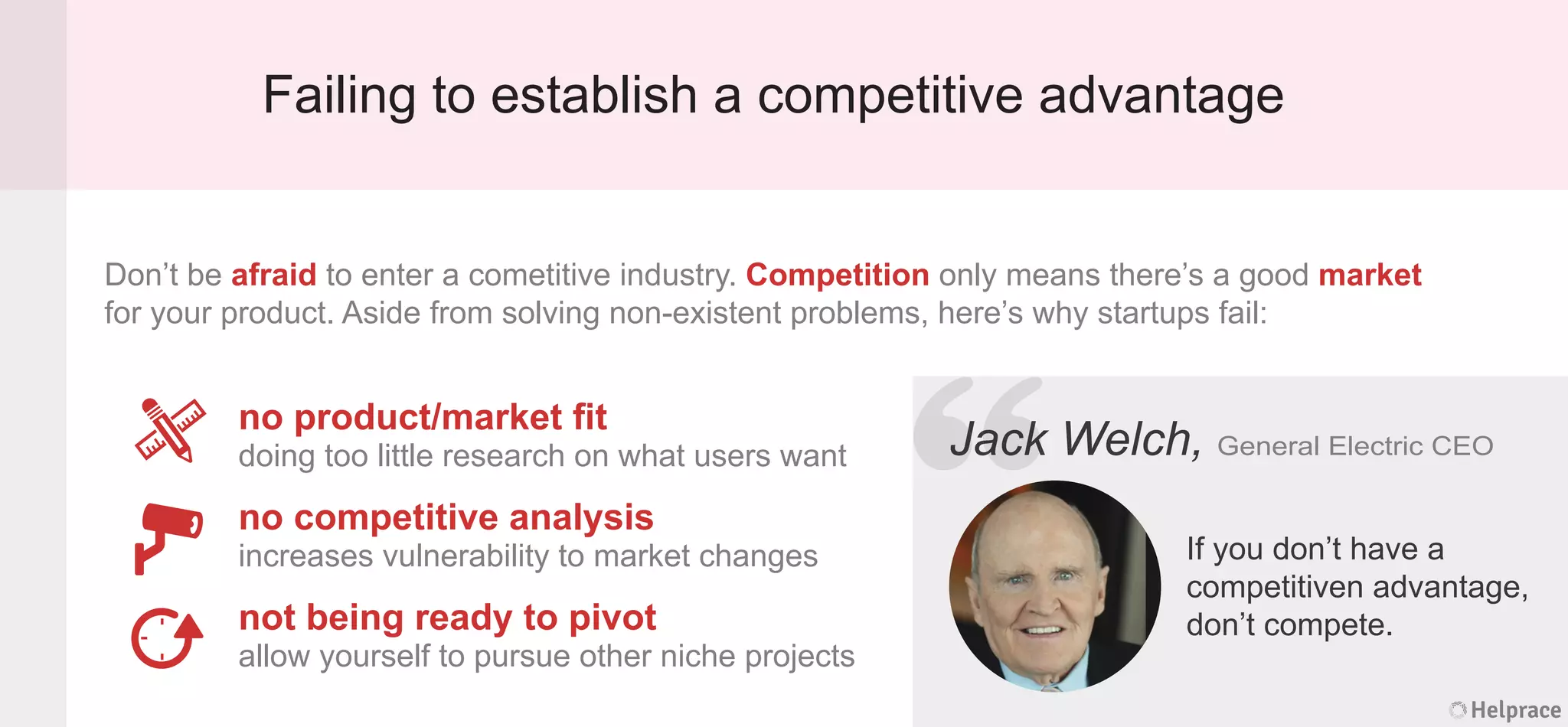 Failing to establish a competitive advantage

Don't be afraid to enter a cometitive industry. Competition only means there's a good market for your product. Aside from solving non-existent problems, here's why startups fail:

no product/market fit
doing too little research on what users want

no competitive analysis
increases vulnerability to market changes

not being ready to pivot
allow yourself to pursue other niche projects

Jack Welch, General Electric CEO

If you don't have a competitiven advantage, don't compete.

Helprace